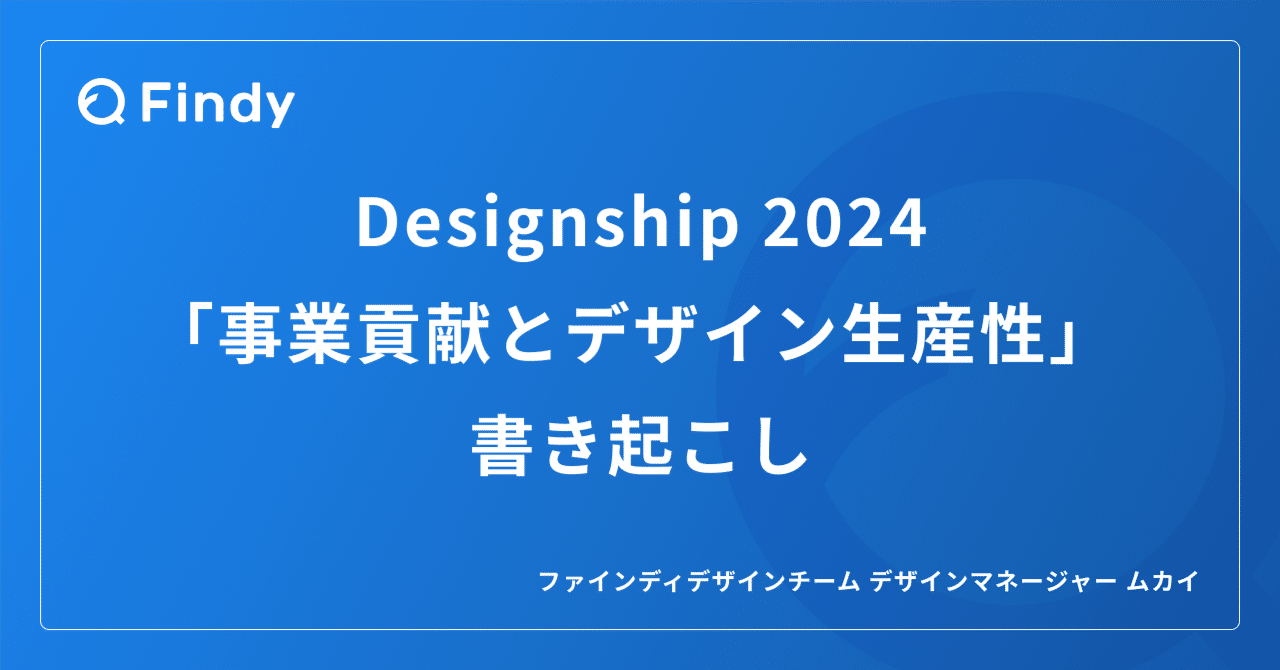 Findy

Designship 2024
「事業貢献とデザイン生産性」
書き起こし

ファインディデザインチーム デザインマネージャー ムカイ